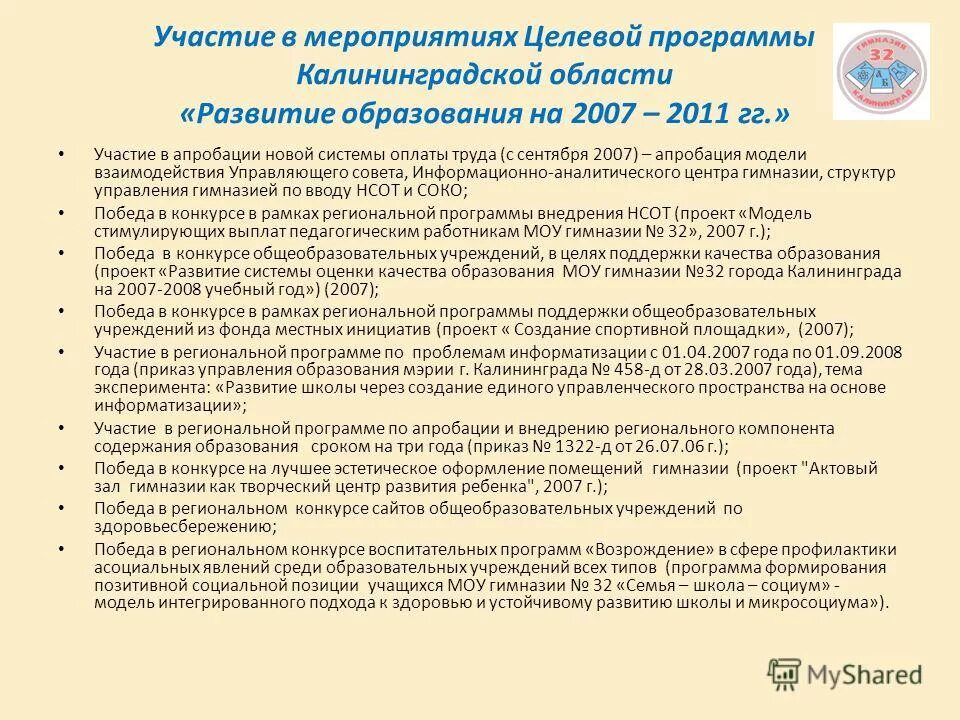 Участие в мероприятиях Целевой программы Калининградской области «Развитие образования на 2007 – 2011 гг.»

ГИМНАЗИЯ 32 КАЛИНИНГРАД

• Участие в апробации новой системы оплаты труда (с сентября 2007) – апробация модели взаимодействия Управляющего совета, Информационно-аналитического центра гимназии, структур управления гимназией по вводу НСОТ и СОКО;
• Победа в конкурсе в рамках региональной программы внедрения НСОТ (проект «Модель стимулирующих выплат педагогическим работникам МОУ гимназии № 32», 2007 г.);
• Победа в конкурсе общеобразовательных учреждений, в целях поддержки качества образования (проект «Развитие системы оценки качества образования МОУ гимназии №32 города Калининграда на 2007-2008 учебный год») (2007);
• Победа в конкурсе в рамках региональной программы поддержки общеобразовательных учреждений из фонда местных инициатив (проект « Создание спортивной площадки», (2007);
• Участие в региональной программе по проблемам информатизации с 01.04.2007 года по 01.09.2008 года (приказ управления образования мэрии г. Калининграда № 458-д от 28.03.2007 года), тема эксперимента: «Развитие школы через создание единого управленческого пространства на основе информатизации»;
• Участие в региональной программе по апробации и внедрению регионального компонента содержания образования сроком на три года (приказ № 1322-д от 26.07.06 г.);
• Победа в конкурсе на лучшее эстетическое оформление помещений гимназии (проект "Актовый зал гимназии как творческий центр развития ребенка", 2007 г.);
• Победа в региональном конкурсе сайтов общеобразовательных учреждений по здоровьесбережению;
• Победа в региональном конкурсе воспитательных программ «Возрождение» в сфере профилактики асоциальных явлений среди образовательных учреждений всех типов (программа формирования позитивной социальной позиции учащихся МОУ гимназии № 32 «Семья – школа – социум» - модель интегрированного подхода к здоровью и устойчивому развитию школы и микросоциума»).

MyShared